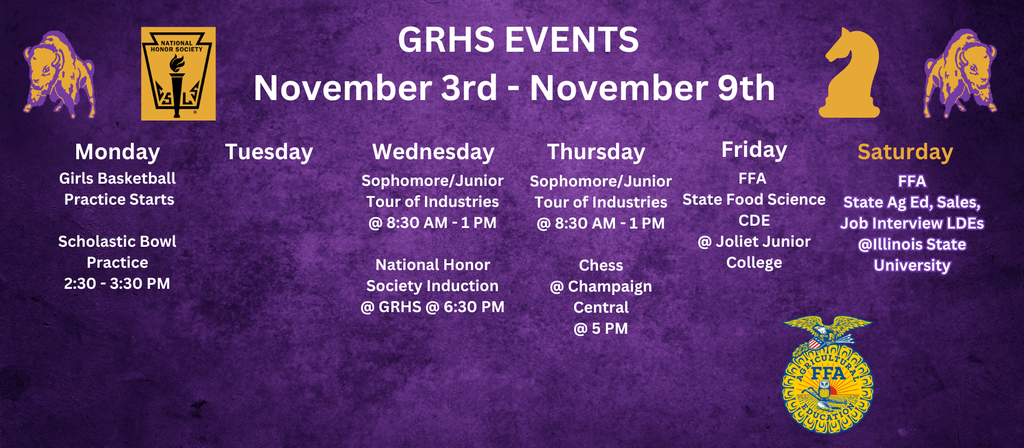 NATIONAL HONOR SOCIETY

GRHS EVENTS
November 3rd - November 9th

Monday
Girls Basketball Practice Starts

Scholastic Bowl Practice
2:30 - 3:30 PM

Tuesday

Wednesday
Sophomore/Junior Tour of Industries
@ 8:30 AM - 1 PM

National Honor Society Induction
@ GRHS @ 6:30 PM

Thursday
Sophomore/Junior Tour of Industries
@ 8:30 AM - 1 PM

Chess
@ Champaign Central
@ 5 PM

Friday
FFA
State Food Science CDE
@ Joliet Junior College

Saturday
FFA
State Ag Ed, Sales, Job Interview LDEs
@Illinois State University

AGRICULTURAL EDUCATION
FFA